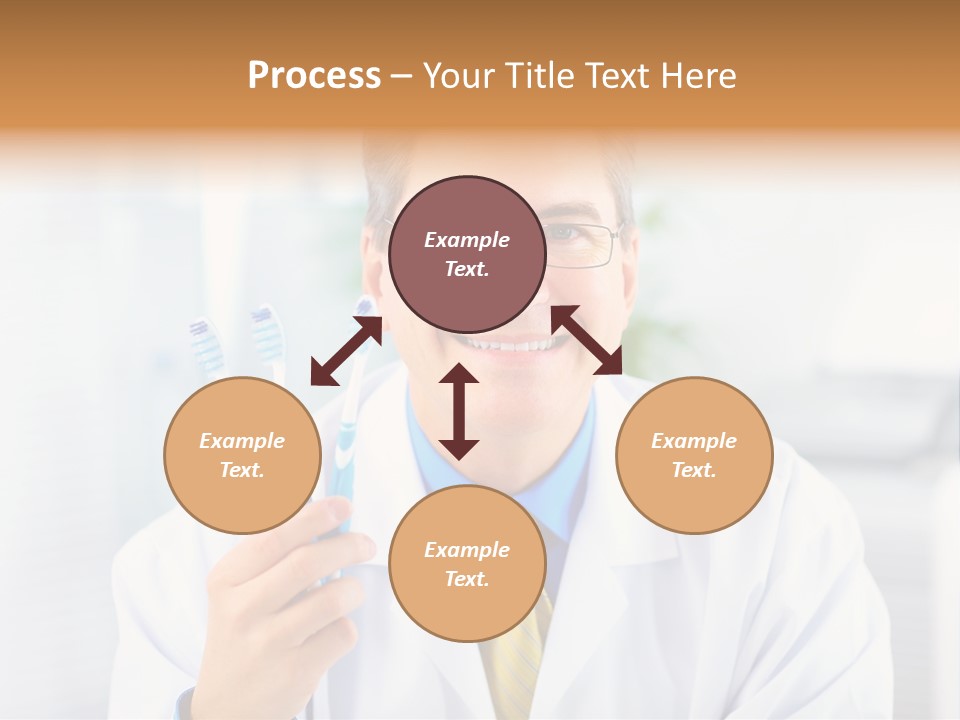 Process – Your Title Text Here

Example Text.

Example Text.

Example Text.

Example Text.